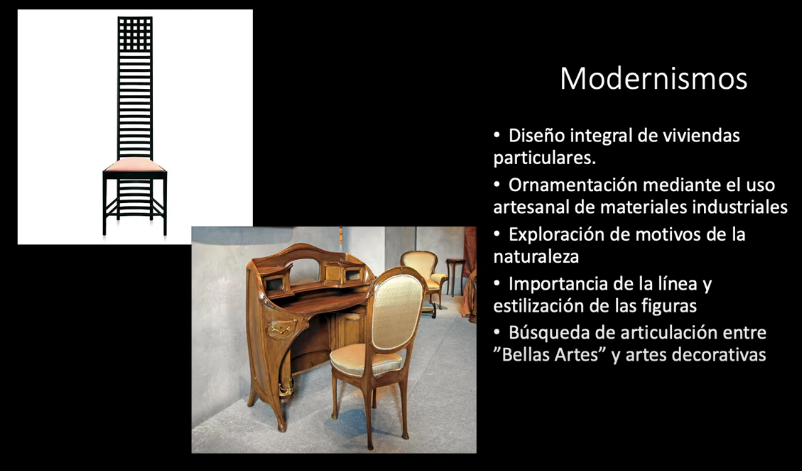 Modernismos

• Diseño integral de viviendas particulares.
• Ornamentación mediante el uso artesanal de materiales industriales
• Exploración de motivos de la naturaleza
• Importancia de la línea y estilización de las figuras
• Búsqueda de articulación entre ”Bellas Artes” y artes decorativas